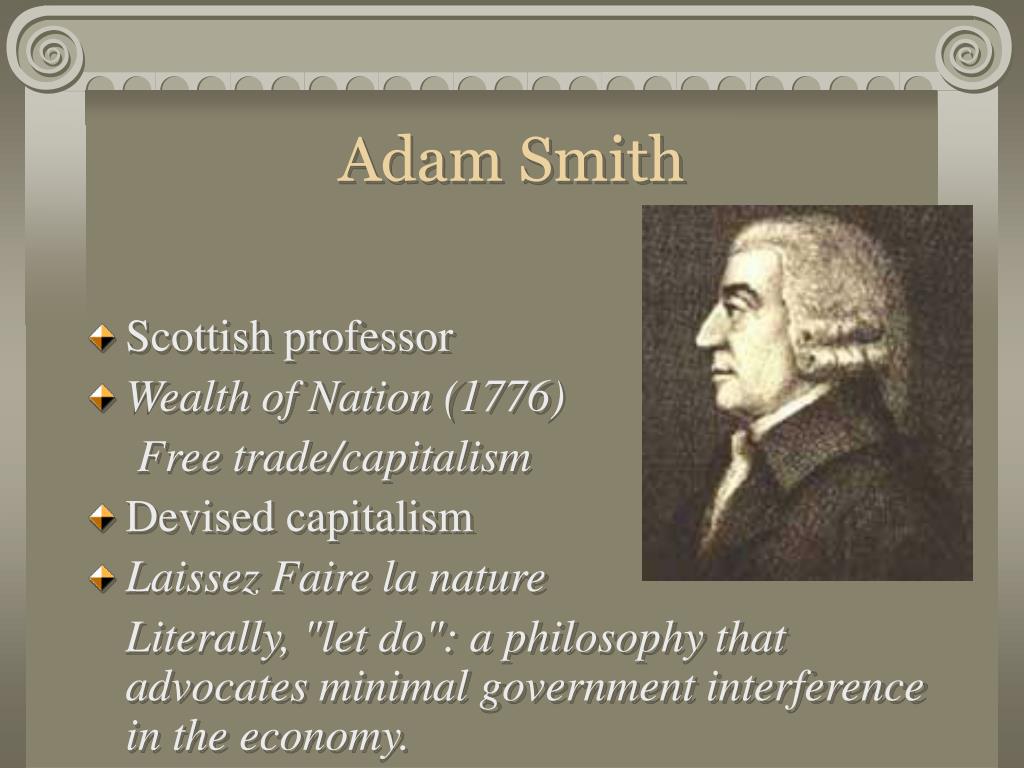 Adam Smith

Scottish professor

Wealth of Nation (1776)

Free trade/capitalism

Devised capitalism

Laissez Faire la nature

Literally, "let do": a philosophy that advocates minimal government interference in the economy.